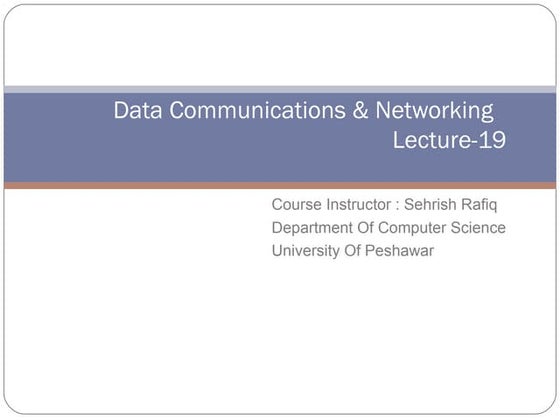 Data Communications & Networking
Lecture-19

Course Instructor : Sehrish Rafiq
Department Of Computer Science
University Of Peshawar